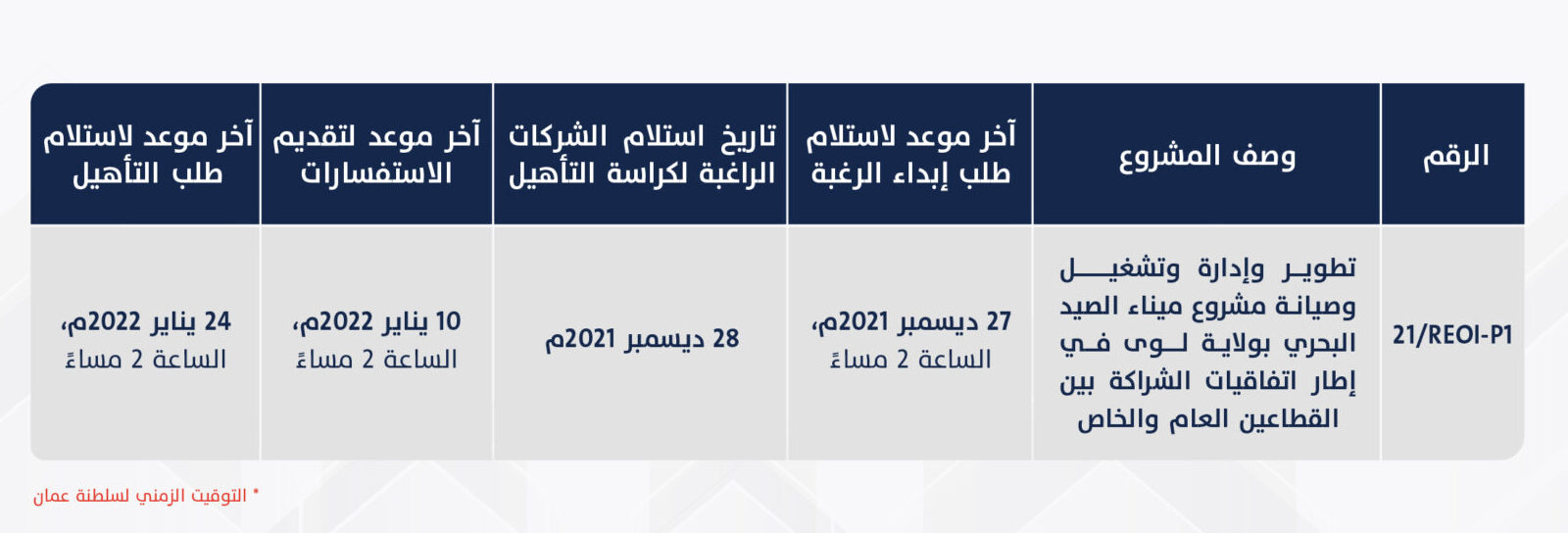 | الرقم | وصف المشروع | آخر موعد لاستلام طلب إبداء الرغبة | تاريخ استلام الشركات الراغبة لكراسة التأهيل | آخر موعد لتقديم الاستفسارات | آخر موعد لاستلام طلب التأهيل |
|---|---|---|---|---|---|
| 21/REOI-P1 | تطوير وإدارة وتشغيل وصيانة مشروع ميناء الصيد البحري بولاية لوى في إطار اتفاقيات الشراكة بين القطاعين العام والخاص | 27 ديسمبر 2021م، الساعة 2 مساءً | 28 ديسمبر 2021م | 10 يناير 2022م، الساعة 2 مساءً | 24 يناير 2022م، الساعة 2 مساءً |

* التوقيت الزمني لسلطنة عمان